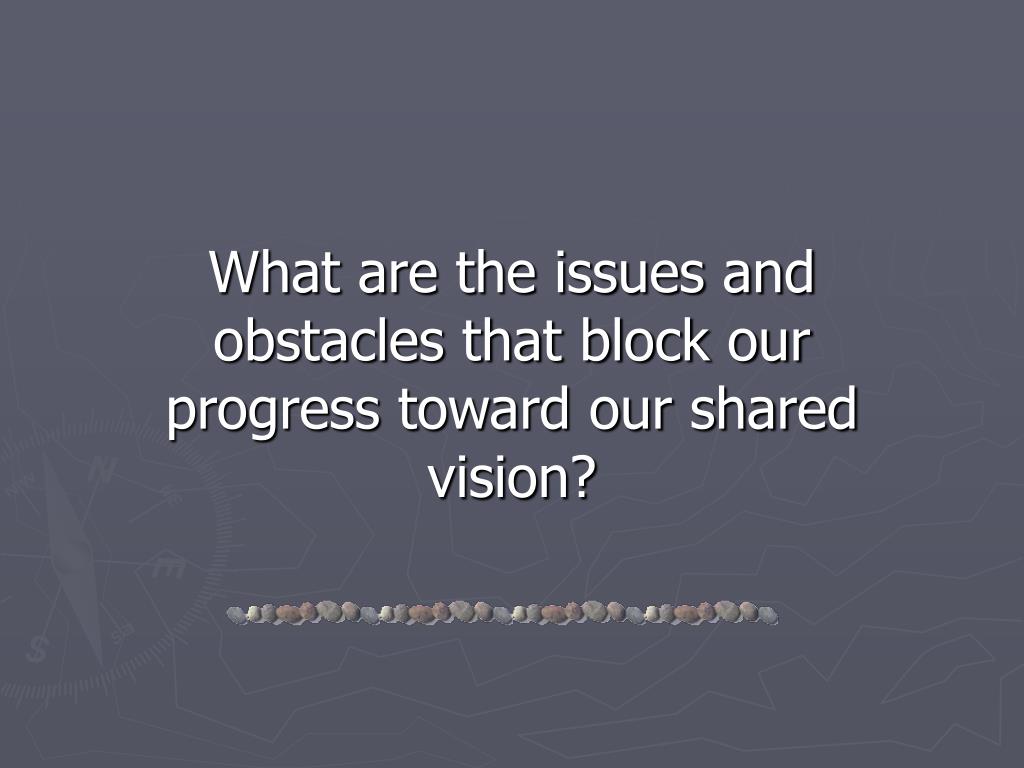 What are the issues and obstacles that block our progress toward our shared vision?